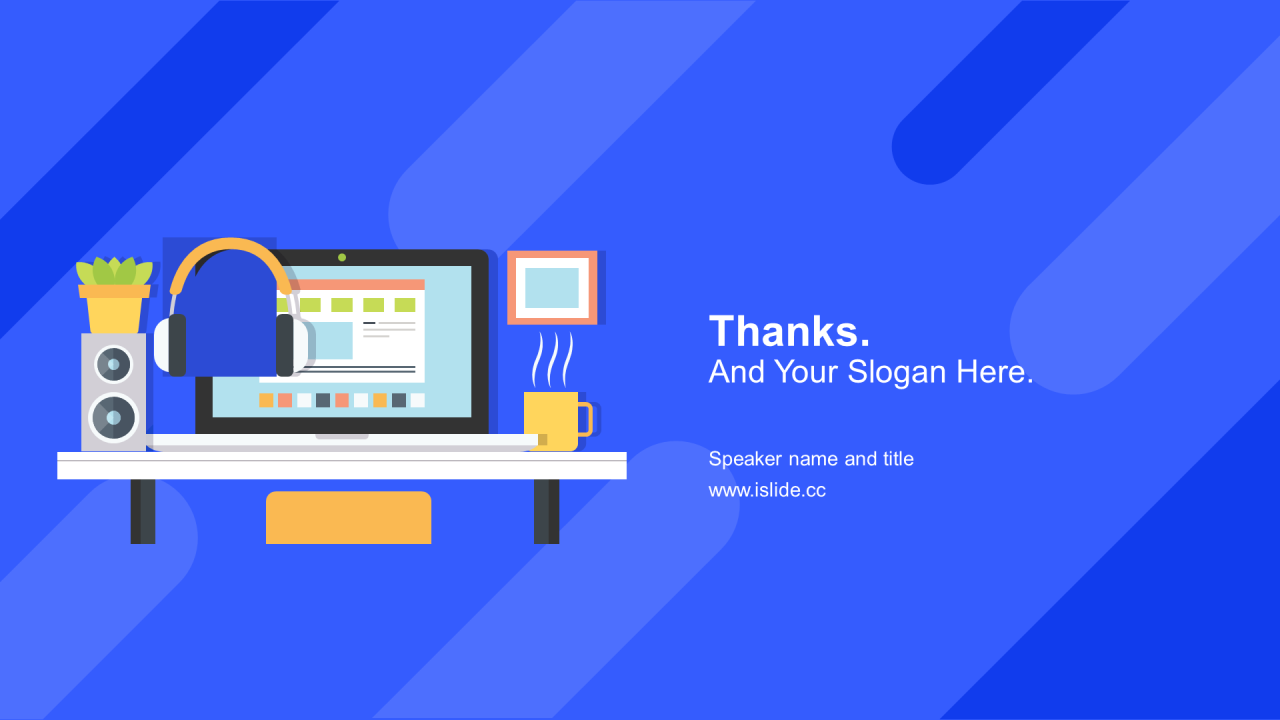 Thanks.
And Your Slogan Here.

Speaker name and title
www.islide.cc